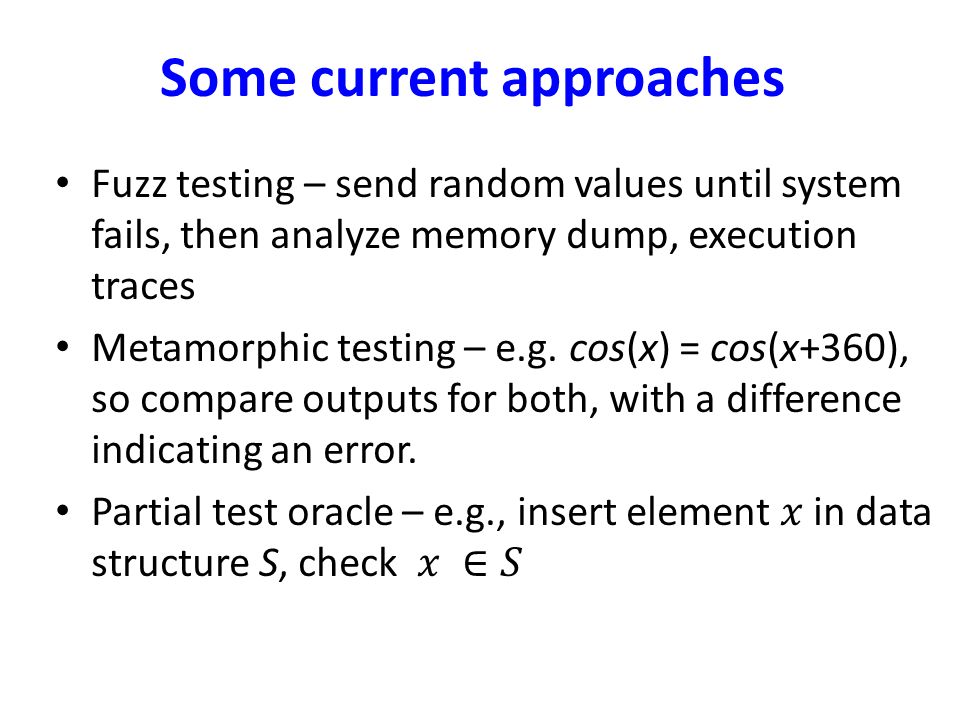 Some current approaches

• Fuzz testing – send random values until system fails, then analyze memory dump, execution traces

• Metamorphic testing – e.g. $cos(x) = cos(x+360)$, so compare outputs for both, with a difference indicating an error.

• Partial test oracle – e.g., insert element $x$ in data structure $S$, check $x \in S$